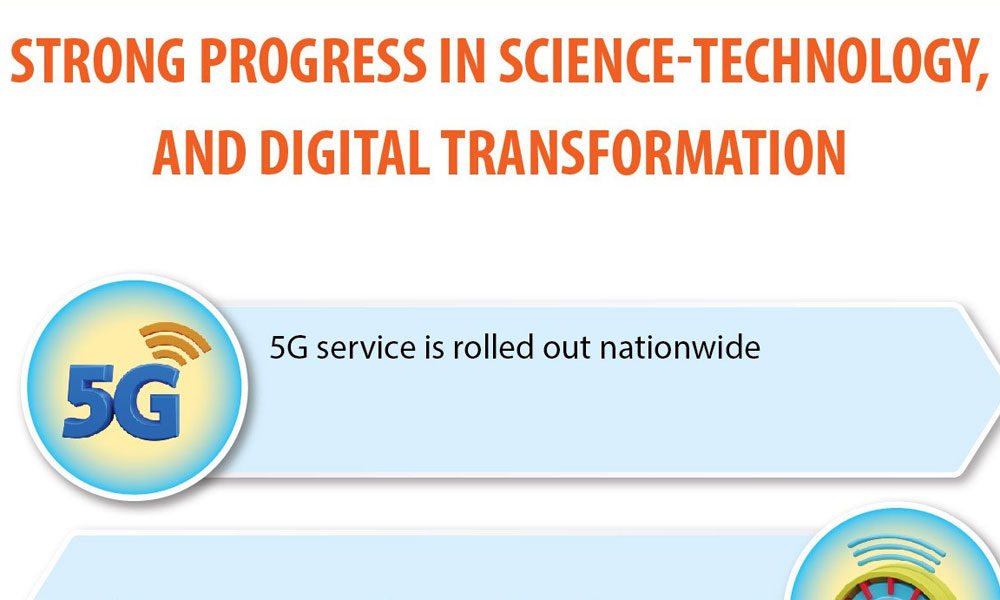 STRONG PROGRESS IN SCIENCE-TECHNOLOGY, AND DIGITAL TRANSFORMATION

5G

5G service is rolled out nationwide